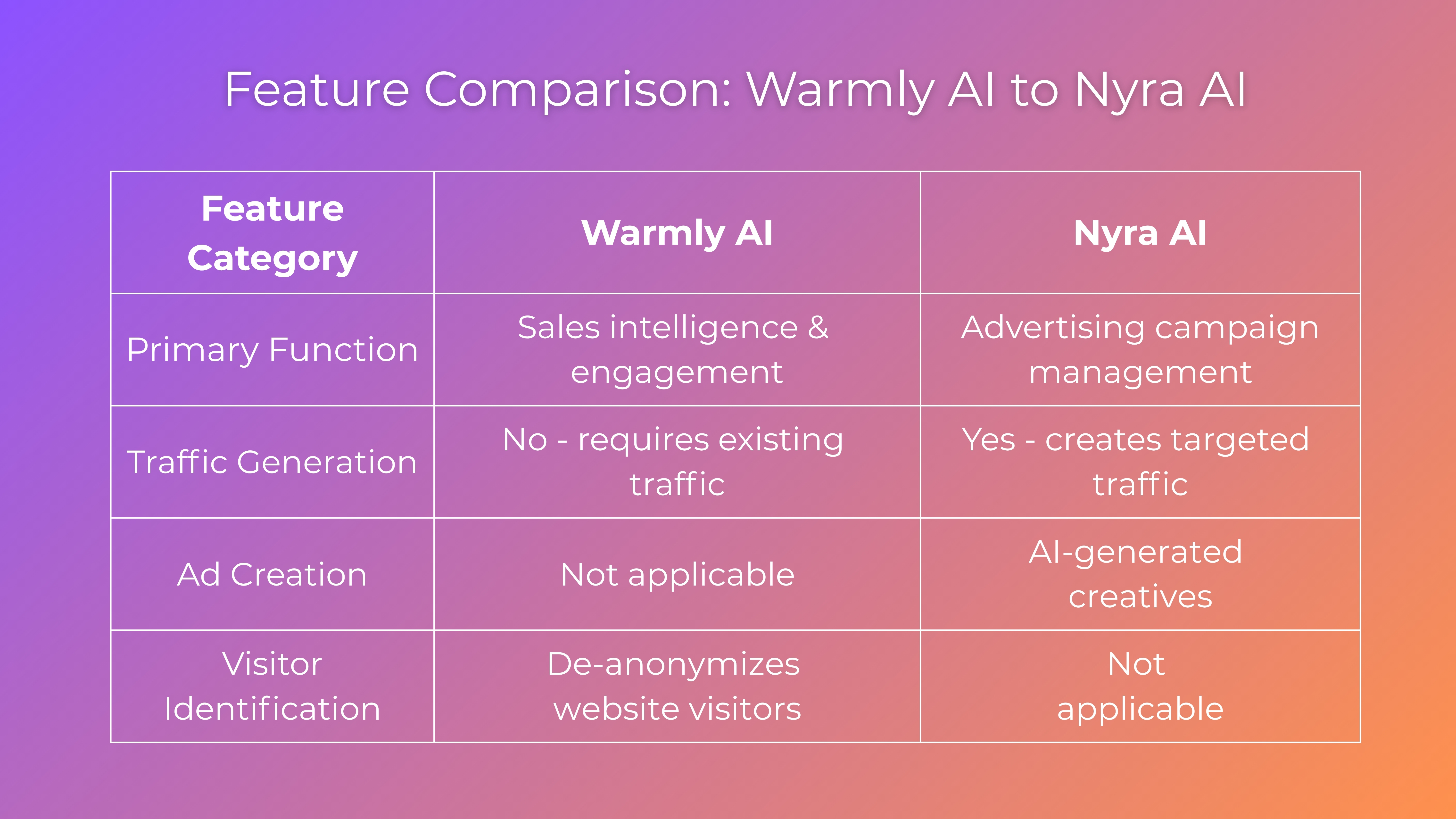 Feature Comparison: Warmly AI to Nyra AI

| Feature Category | Warmly AI | Nyra AI |
|---|---|---|
| Primary Function | Sales intelligence & engagement | Advertising campaign management |
| Traffic Generation | No - requires existing traffic | Yes - creates targeted traffic |
| Ad Creation | Not applicable | AI-generated creatives |
| Visitor Identification | De-anonymizes website visitors | Not applicable |